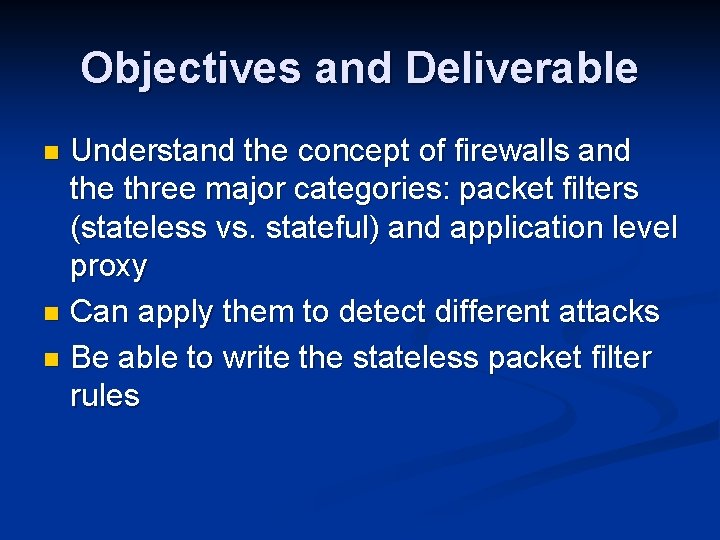 Objectives and Deliverable

- Understand the concept of firewalls and the three major categories: packet filters (stateless vs. stateful) and application level proxy
- Can apply them to detect different attacks
- Be able to write the stateless packet filter rules